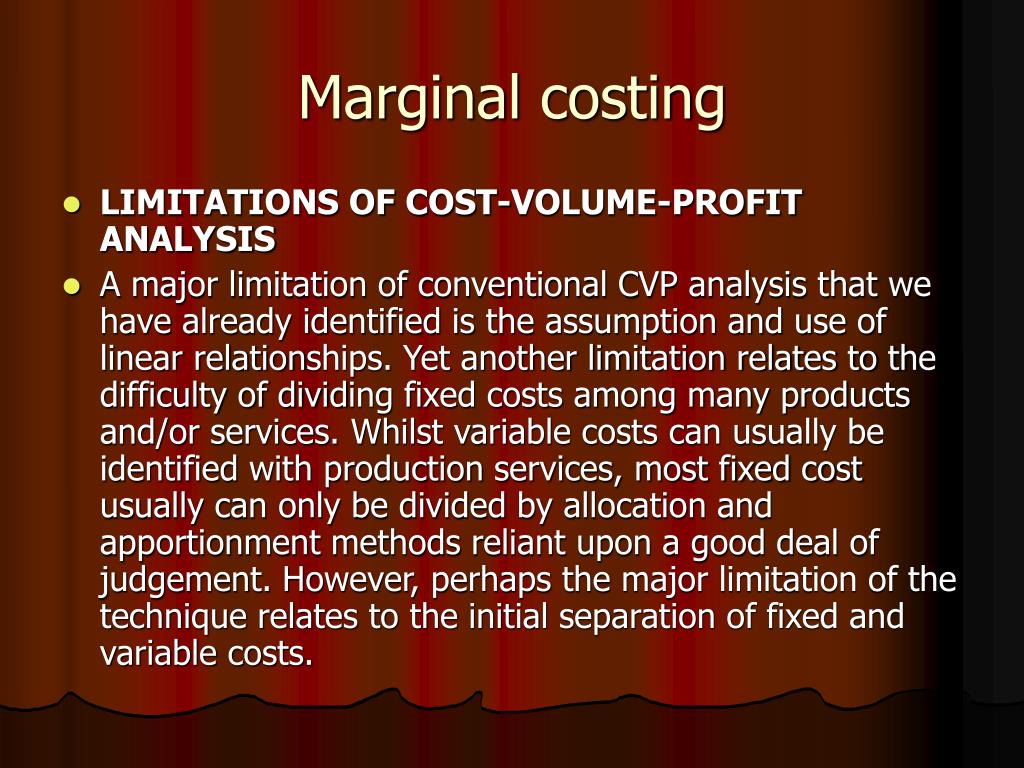 Marginal costing

- LIMITATIONS OF COST-VOLUME-PROFIT ANALYSIS
- A major limitation of conventional CVP analysis that we have already identified is the assumption and use of linear relationships. Yet another limitation relates to the difficulty of dividing fixed costs among many products and/or services. Whilst variable costs can usually be identified with production services, most fixed cost usually can only be divided by allocation and apportionment methods reliant upon a good deal of judgement. However, perhaps the major limitation of the technique relates to the initial separation of fixed and variable costs.